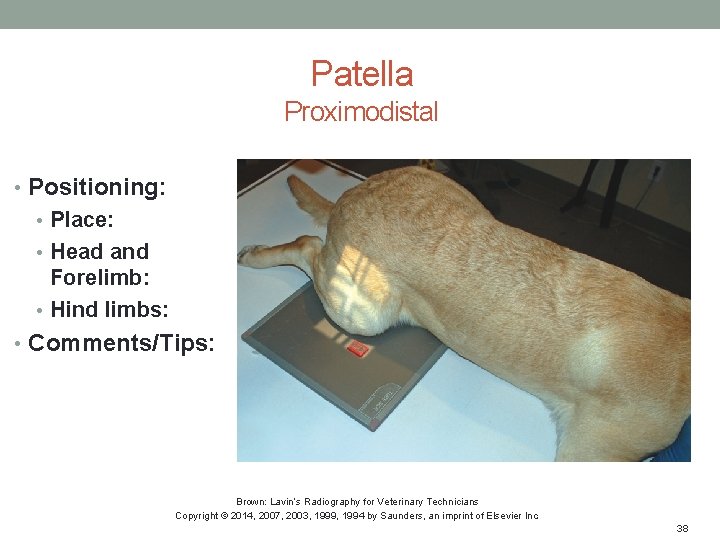 Patella
Proximodistal

• Positioning:
• Place:
• Head and Forelimb:
• Hind limbs:
• Comments/Tips:

Brown: Lavin's Radiography for Veterinary Technicians
Copyright © 2014, 2007, 2003, 1999, 1994 by Saunders, an imprint of Elsevier Inc

38